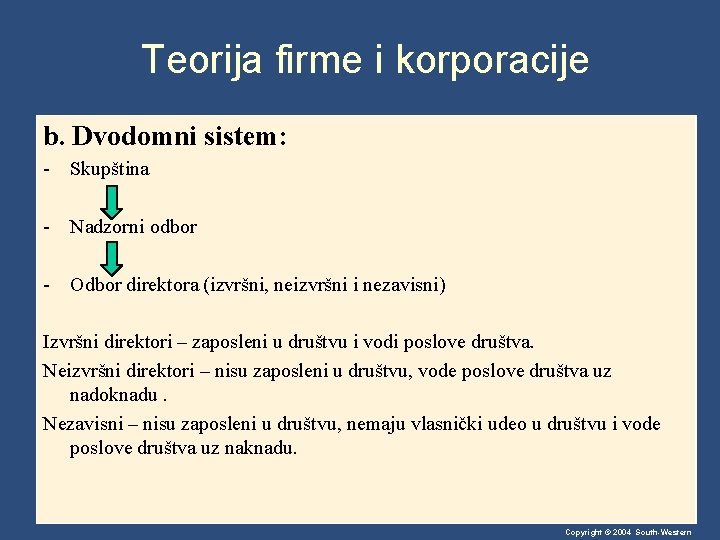 Teorija firme i korporacije

b. Dvodomni sistem:

- Skupština

- Nadzorni odbor

- Odbor direktora (izvršni, neizvršni i nezavisni)

Izvršni direktori – zaposleni u društvu i vodi poslove društva.

Neizvršni direktori – nisu zaposleni u društvu, vode poslove društva uz nadoknadu .

Nezavisni – nisu zaposleni u društvu, nemaju vlasnički udeo u društvu i vode poslove društva uz naknadu.

Copyright © 2004 South-Western